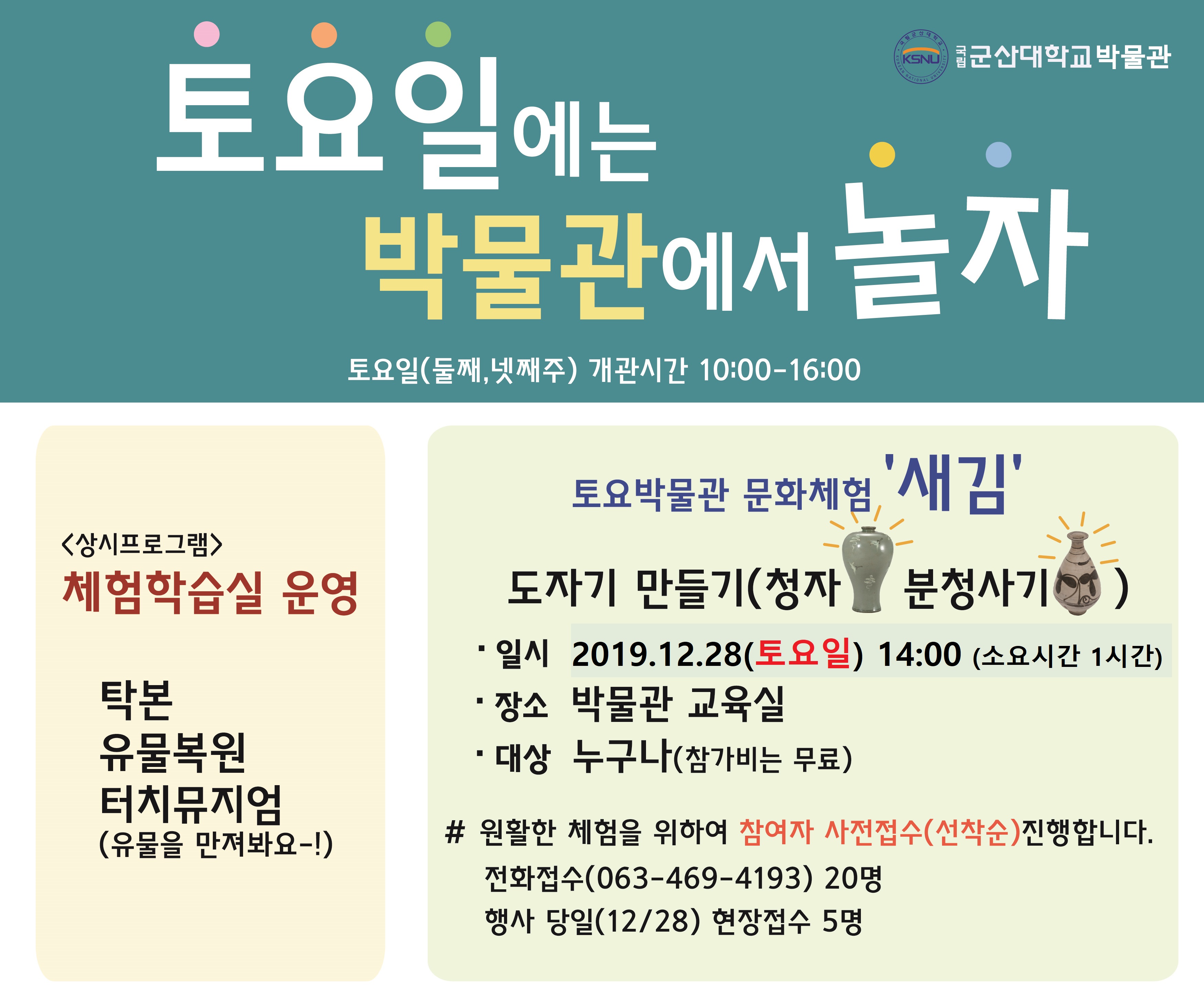 KSNU 국립군산대학교박물관

토요일에는 박물관에서 놀자

토요일(둘째,넷째주) 개관시간 10:00-16:00

<상시프로그램>
체험학습실 운영

탁본
유물복원
터치뮤지엄
(유물을 만져봐요-!)

토요박물관 문화체험 '새김'

도자기 만들기(청자 분청사기 )

· 일시 2019.12.28(토요일) 14:00 (소요시간 1시간)
· 장소 박물관 교육실
· 대상 누구나(참가비는 무료)

# 원활한 체험을 위하여 참여자 사전접수(선착순)진행합니다.
전화접수(063-469-4193) 20명
행사 당일(12/28) 현장접수 5명